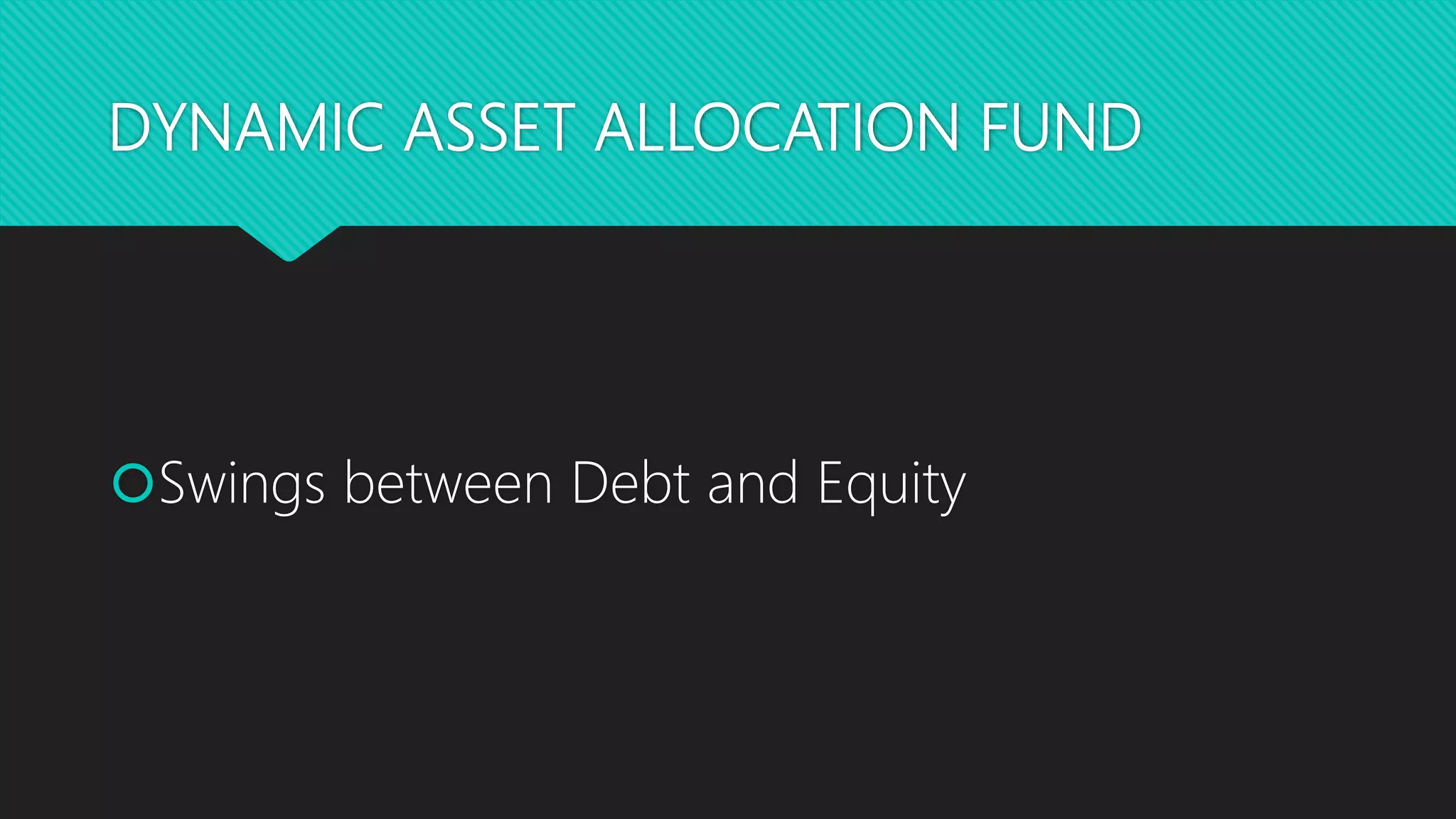 DYNAMIC ASSET ALLOCATION FUND

Swings between Debt and Equity